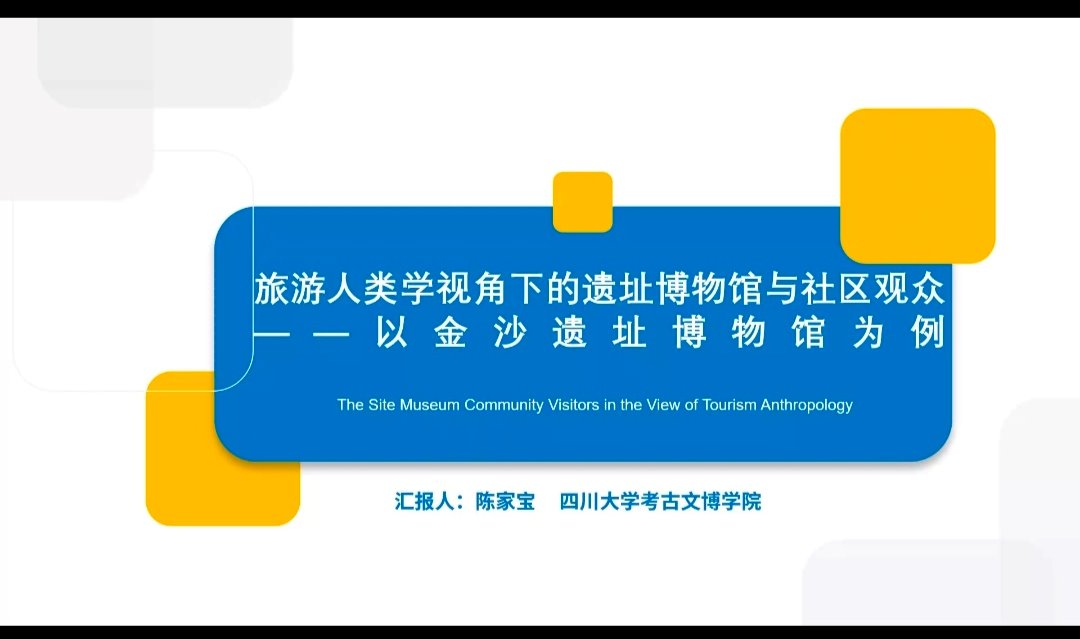 旅游人类学视角下的遗址博物馆与社区观众
——以金沙遗址博物馆为例

The Site Museum Community Visitors in the View of Tourism Anthropology

汇报人：陈家宝　四川大学考古文博学院